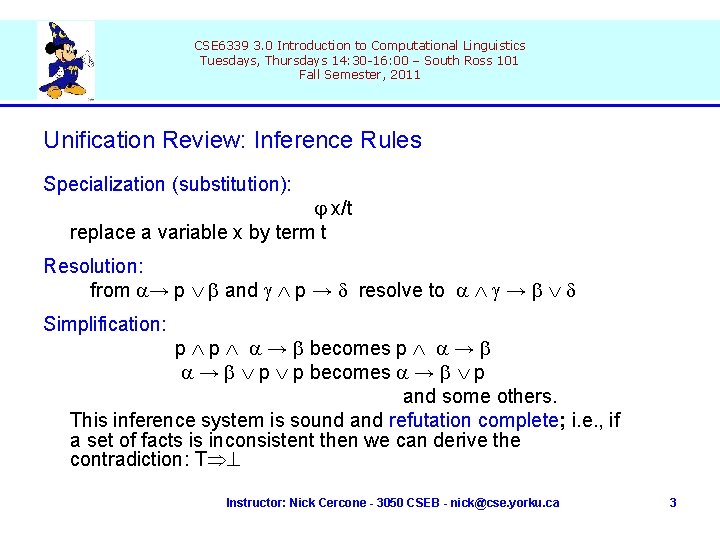 CSE6339 3.0 Introduction to Computational Linguistics
Tuesdays, Thursdays 14:30-16:00 – South Ross 101
Fall Semester, 2011

Unification Review: Inference Rules

Specialization (substitution):

$\varphi$ x/t

replace a variable x by term t

Resolution:

from $\alpha \rightarrow p \vee \beta$ and $\gamma \wedge p \rightarrow \delta$ resolve to $\alpha \wedge \gamma \rightarrow \beta \vee \delta$

Simplification:

$p \wedge p \wedge \alpha \rightarrow \beta$ becomes $p \wedge \alpha \rightarrow \beta$

$\alpha \rightarrow \beta \vee p \vee p$ becomes $\alpha \rightarrow \beta \vee p$

and some others.

This inference system is sound and refutation complete; i.e., if a set of facts is inconsistent then we can derive the contradiction: $T \Rightarrow \bot$

Instructor: Nick Cercone - 3050 CSEB - nick@cse.yorku.ca 3